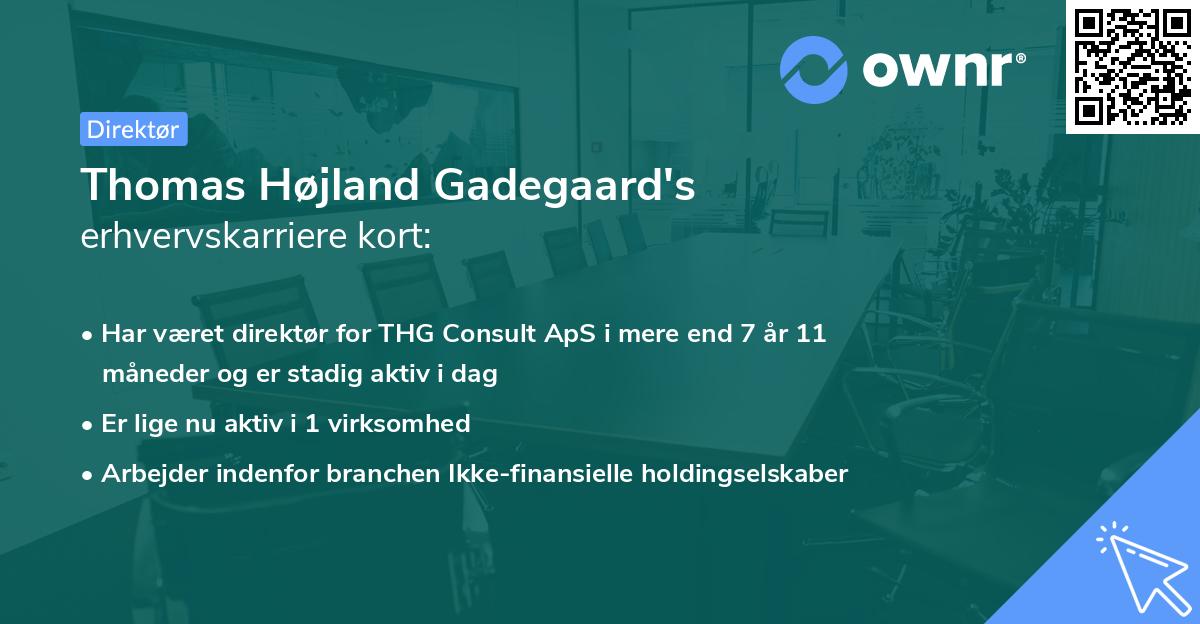 ownr®

Direktør

Thomas Højland Gadegaard's
erhvervskarriere kort:

• Har været direktør for THG Consult ApS i mere end 7 år 11 måneder og er stadig aktiv i dag
• Er lige nu aktiv i 1 virksomhed
• Arbejder indenfor branchen Ikke-finansielle holdingselskaber